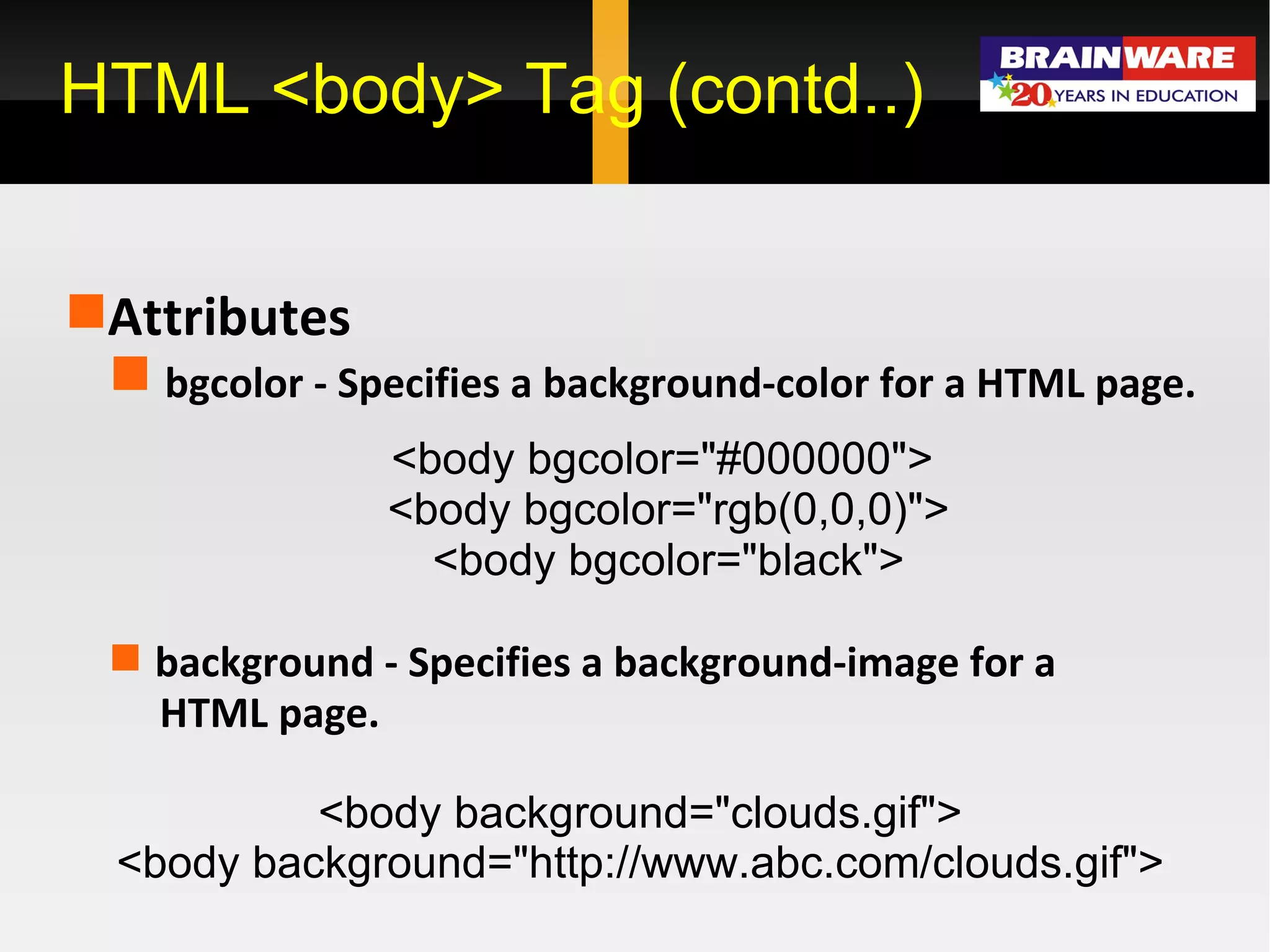 HTML <body> Tag (contd..)

BRAINWARE
20 YEARS IN EDUCATION

Attributes

bgcolor - Specifies a background-color for a HTML page.

<body bgcolor="#000000">
<body bgcolor="rgb(0,0,0)">
<body bgcolor="black">

background - Specifies a background-image for a HTML page.

<body background="clouds.gif">
<body background="http://www.abc.com/clouds.gif">